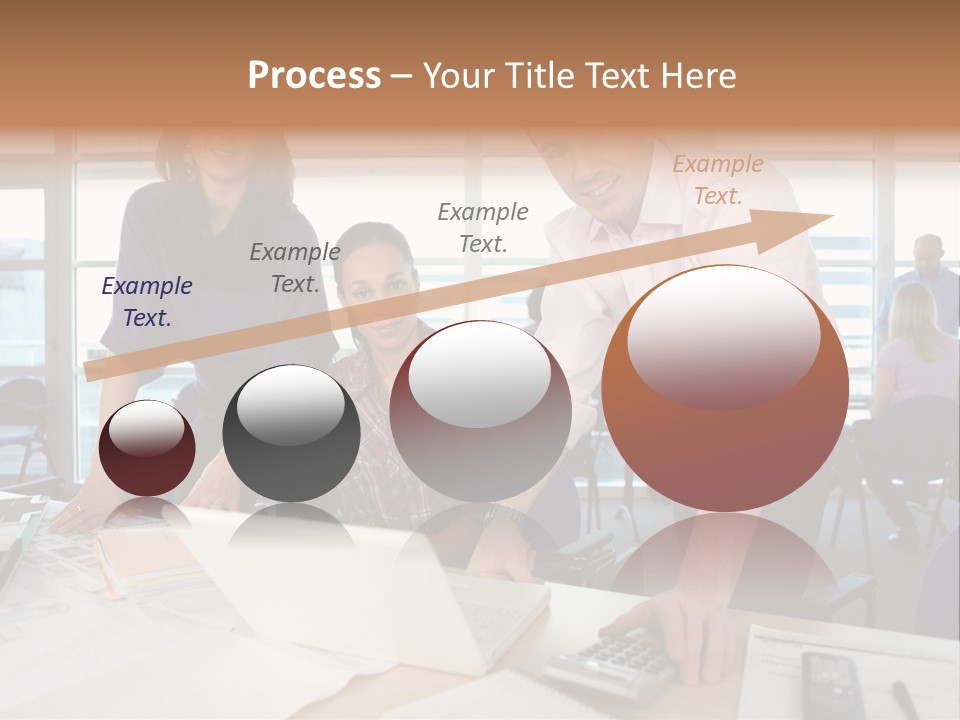 Process – Your Title Text Here

Example Text.

Example Text.

Example Text.

Example Text.